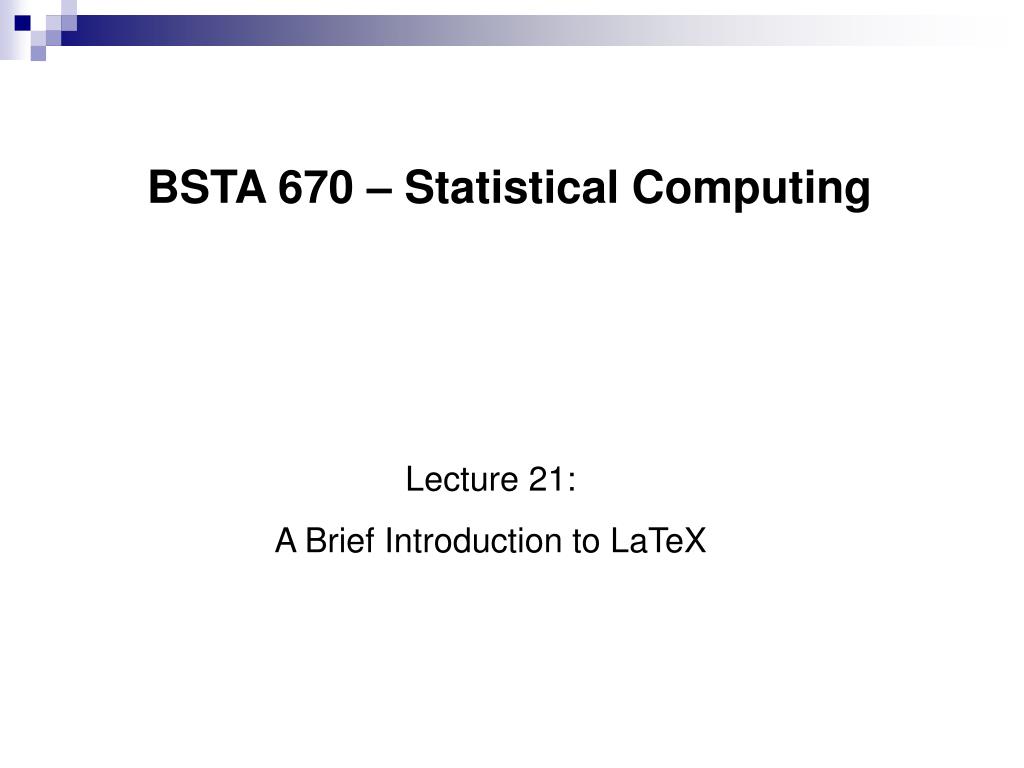 BSTA 670 – Statistical Computing

Lecture 21:
A Brief Introduction to LaTeX